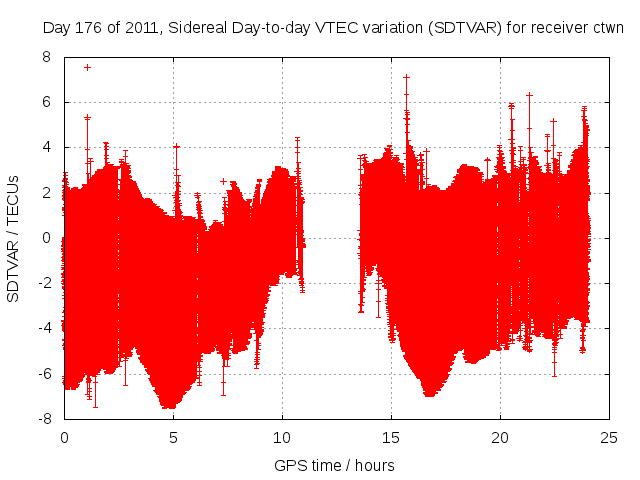 Day 176 of 2011, Sidereal Day-to-day VTEC variation (SDTVAR) for receiver ctwn

SDTVAR / TECUs

8
6
4
2
0
-2
-4
-6
-8

0
5
10
15
20
25

GPS time / hours